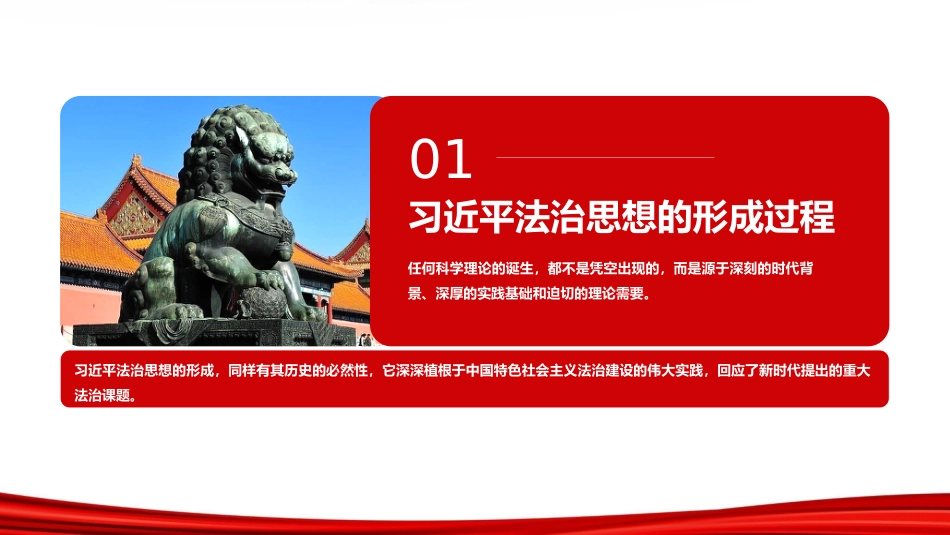 01

习近平法治思想的形成过程

任何科学理论的诞生，都不是凭空出现的，而是源于深刻的时代背景、深厚的实践基础和迫切的理论需要。

习近平法治思想的形成，同样有其历史的必然性，它深深植根于中国特色社会主义法治建设的伟大实践，回应了新时代提出的重大法治课题。